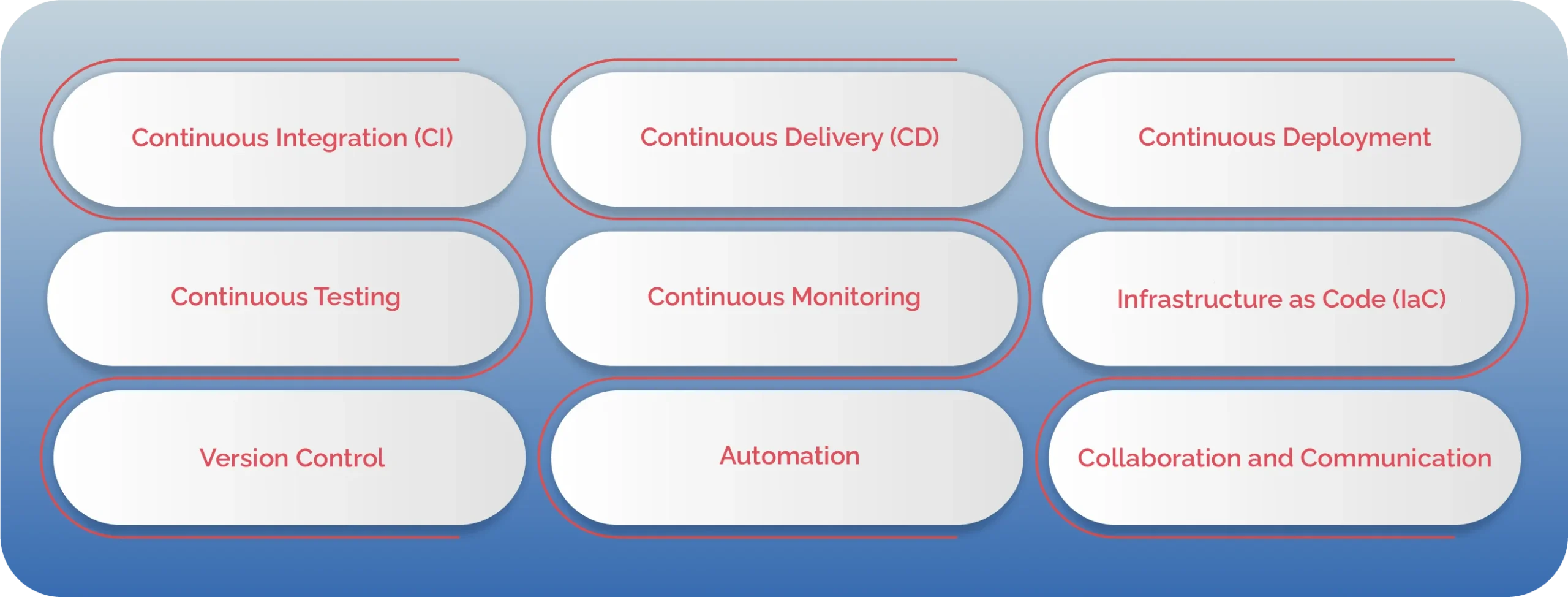 Continuous Integration (CI)

Continuous Delivery (CD)

Continuous Deployment

Continuous Testing

Continuous Monitoring

Infrastructure as Code (IaC)

Version Control

Automation

Collaboration and Communication